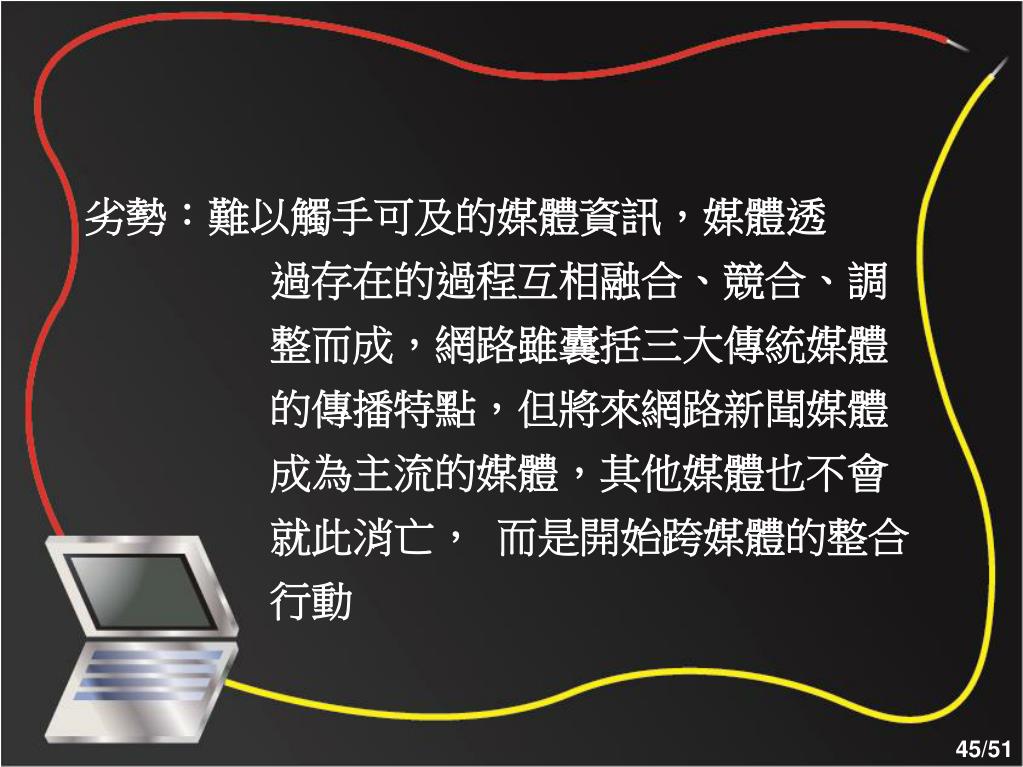 劣勢：難以觸手可及的媒體資訊，媒體透過存在的過程互相融合、競合、調整而成，網路雖囊括三大傳統媒體的傳播特點，但將來網路新聞媒體成為主流的媒體，其他媒體也不會就此消亡， 而是開始跨媒體的整合行動

45/51